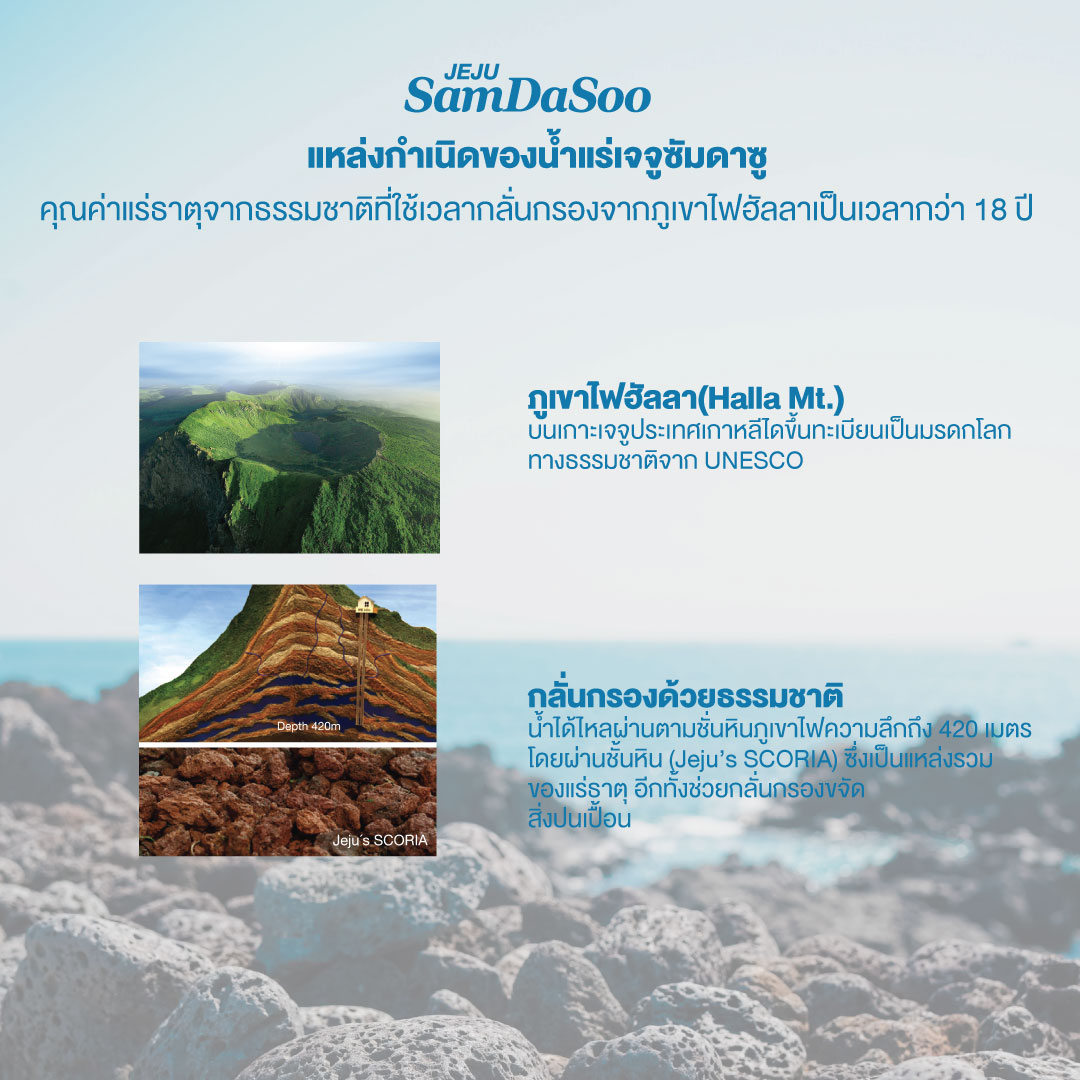 JEJU
SamDaSoo

แหล่งกำเนิดของน้ำแร่เจจูซัมดาซู

คุณค่าแร่ธาตุจากธรรมชาติที่ใช้เวลากลั่นกรองจากภูเขาไฟฮัลลาเป็นเวลากว่า 18 ปี

ภูเขาไฟฮัลลา(Halla Mt.)
บนเกาะเจจูประเทศเกาหลีได้ขึ้นทะเบียนเป็นมรดกโลกทางธรรมชาติจาก UNESCO

Depth 420m

Jeju's SCORIA

กลั่นกรองด้วยธรรมชาติ
น้ำได้ไหลผ่านตามชั้นหินภูเขาไฟความลึกถึง 420 เมตร โดยผ่านชั้นหิน (Jeju's SCORIA) ซึ่งเป็นแหล่งรวมของแร่ธาตุ อีกทั้งช่วยกลั่นกรองขจัดสิ่งปนเปื้อน